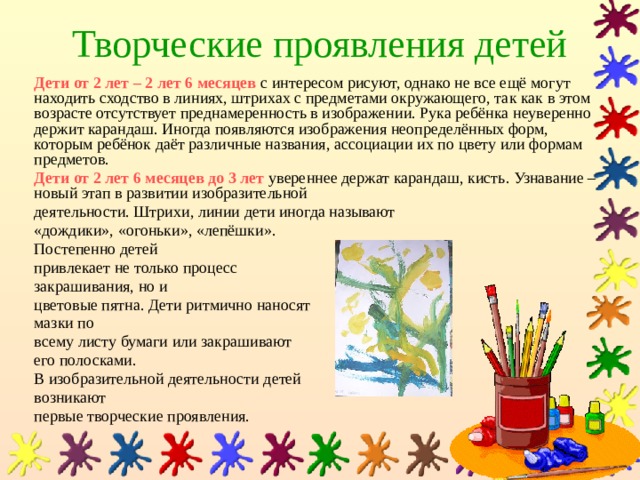 Творческие проявления детей

Дети от 2 лет – 2 лет 6 месяцев с интересом рисуют, однако не все ещё могут находить сходство в линиях, штрихах с предметами окружающего, так как в этом возрасте отсутствует преднамеренность в изображении. Рука ребёнка неуверенно держит карандаш. Иногда появляются изображения неопределённых форм, которым ребёнок даёт различные названия, ассоциации их по цвету или формам предметов.

Дети от 2 лет 6 месяцев до 3 лет увереннее держат карандаш, кисть. Узнавание – новый этап в развитии изобразительной деятельности. Штрихи, линии дети иногда называют «дождики», «огоньки», «лепёшки». Постепенно детей привлекает не только процесс закрашивания, но и цветовые пятна. Дети ритмично наносят мазки по всему листу бумаги или закрашивают его полосками. В изобразительной деятельности детей возникают первые творческие проявления.